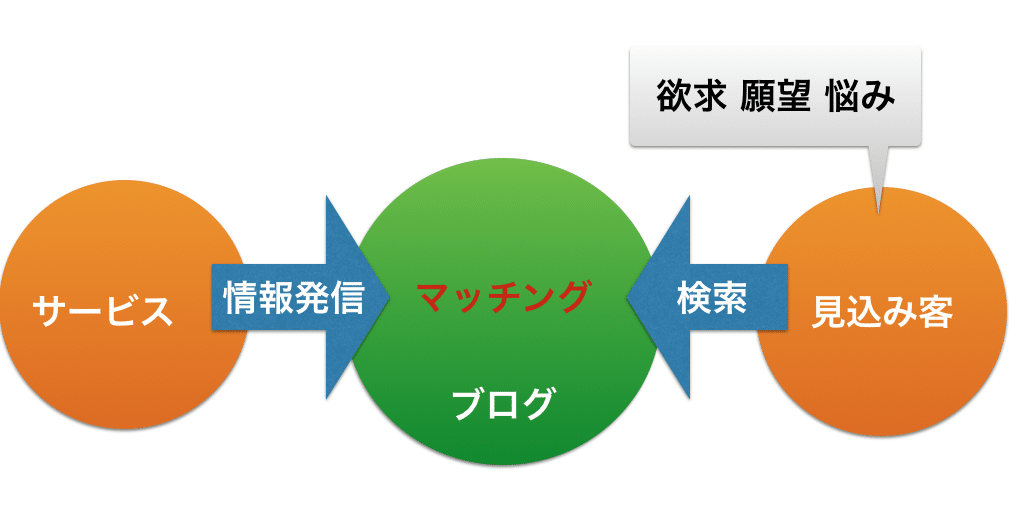 欲求 願望 悩み

サービス

情報発信

マッチング

ブログ

検索

見込み客